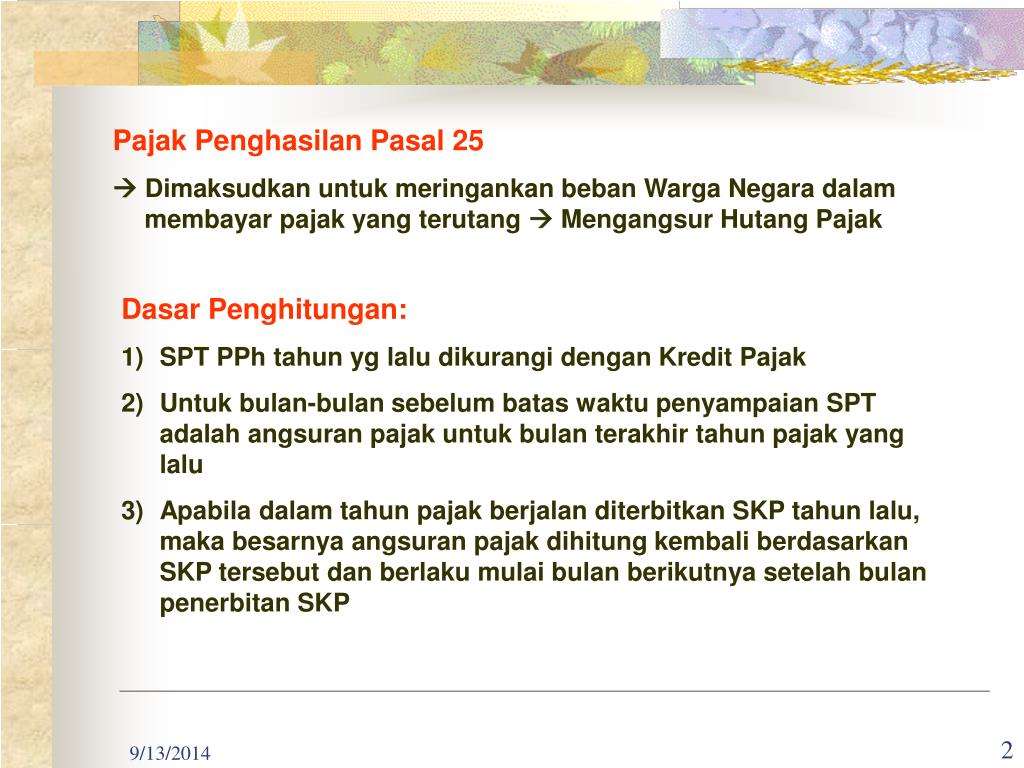 Pajak Penghasilan Pasal 25

→ Dimaksudkan untuk meringankan beban Warga Negara dalam membayar pajak yang terutang → Mengangsur Hutang Pajak

Dasar Penghitungan:

1) SPT PPh tahun yg lalu dikurangi dengan Kredit Pajak

2) Untuk bulan-bulan sebelum batas waktu penyampaian SPT adalah angsuran pajak untuk bulan terakhir tahun pajak yang lalu

3) Apabila dalam tahun pajak berjalan diterbitkan SKP tahun lalu, maka besarnya angsuran pajak dihitung kembali berdasarkan SKP tersebut dan berlaku mulai bulan berikutnya setelah bulan penerbitan SKP

9/13/2014

2